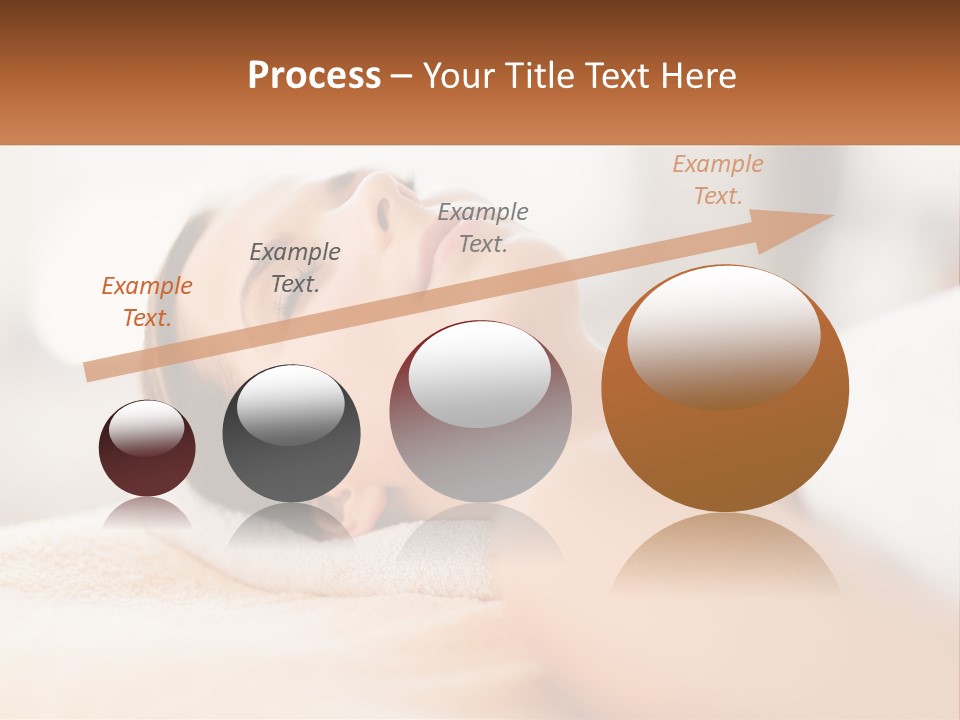 Process – Your Title Text Here

Example Text.

Example Text.

Example Text.

Example Text.